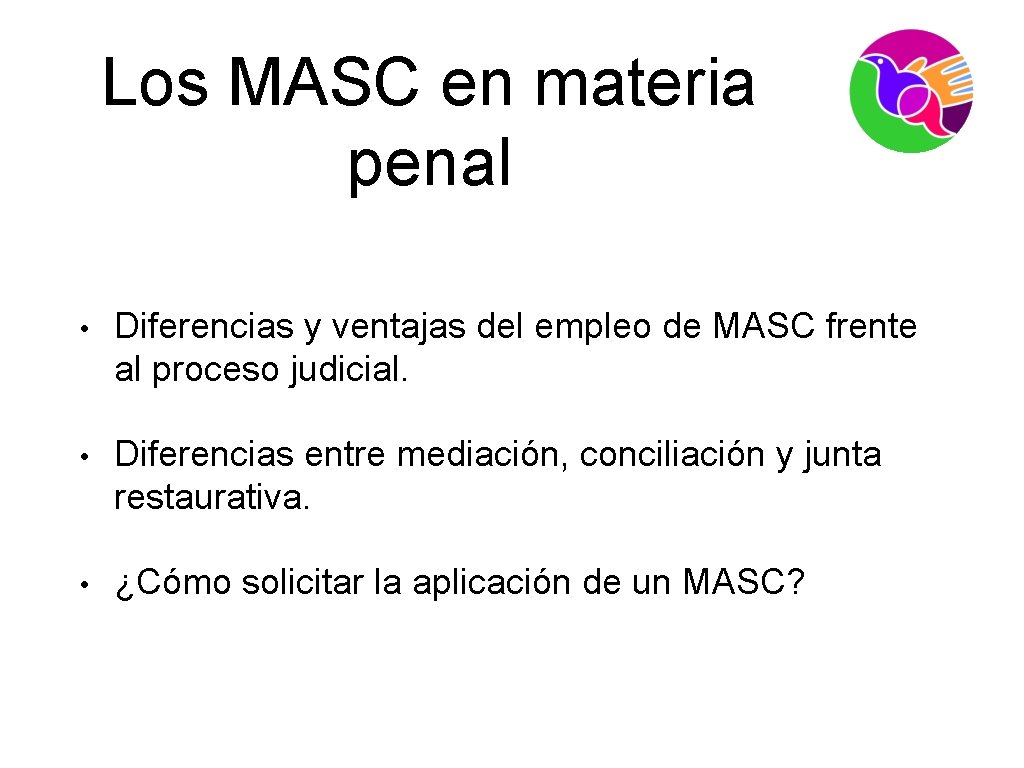 Los MASC en materia penal

• Diferencias y ventajas del empleo de MASC frente al proceso judicial.

• Diferencias entre mediación, conciliación y junta restaurativa.

• ¿Cómo solicitar la aplicación de un MASC?